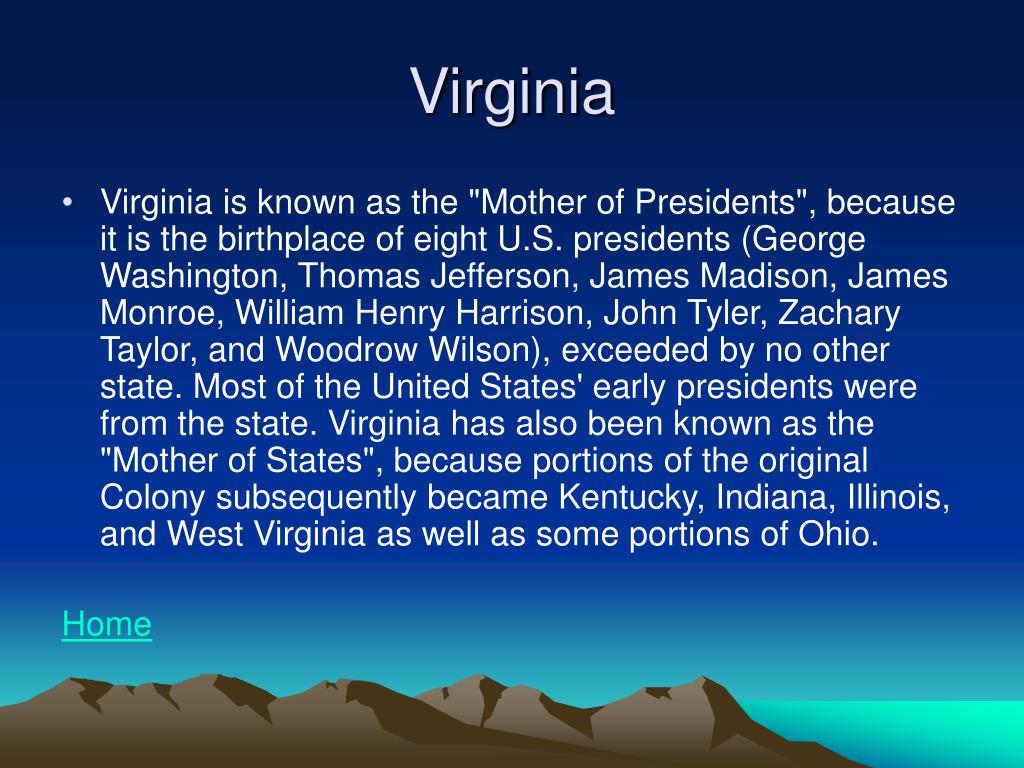 Virginia

• Virginia is known as the "Mother of Presidents", because it is the birthplace of eight U.S. presidents (George Washington, Thomas Jefferson, James Madison, James Monroe, William Henry Harrison, John Tyler, Zachary Taylor, and Woodrow Wilson), exceeded by no other state. Most of the United States' early presidents were from the state. Virginia has also been known as the "Mother of States", because portions of the original Colony subsequently became Kentucky, Indiana, Illinois, and West Virginia as well as some portions of Ohio.

Home